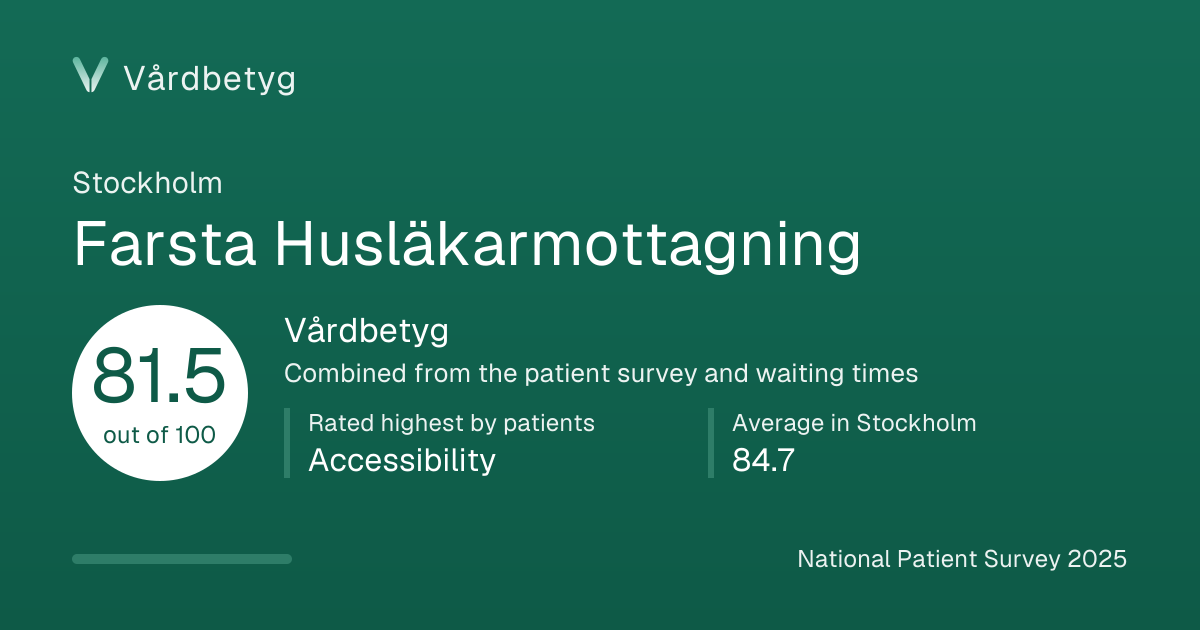 Vårdbetyg

Stockholm

Farsta Husläkarmottagning

81.5
out of 100

Vårdbetyg

Combined from the patient survey and waiting times

Rated highest by patients
Accessibility

Average in Stockholm
84.7

National Patient Survey 2025